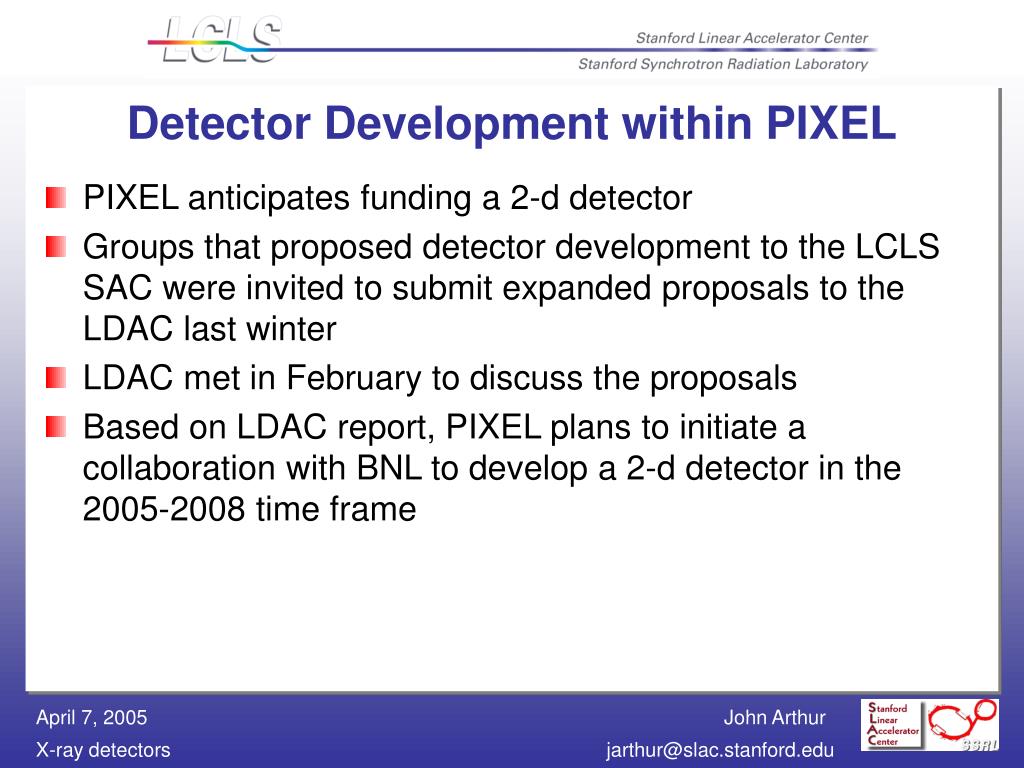 LCLS

Stanford Linear Accelerator Center

Stanford Synchrotron Radiation Laboratory

Detector Development within PIXEL

PIXEL anticipates funding a 2-d detector

Groups that proposed detector development to the LCLS SAC were invited to submit expanded proposals to the LDAC last winter

LDAC met in February to discuss the proposals

Based on LDAC report, PIXEL plans to initiate a collaboration with BNL to develop a 2-d detector in the 2005-2008 time frame

April 7, 2005

X-ray detectors

John Arthur

jarthur@slac.stanford.edu

Stanford Linear Accelerator Center

SSRL